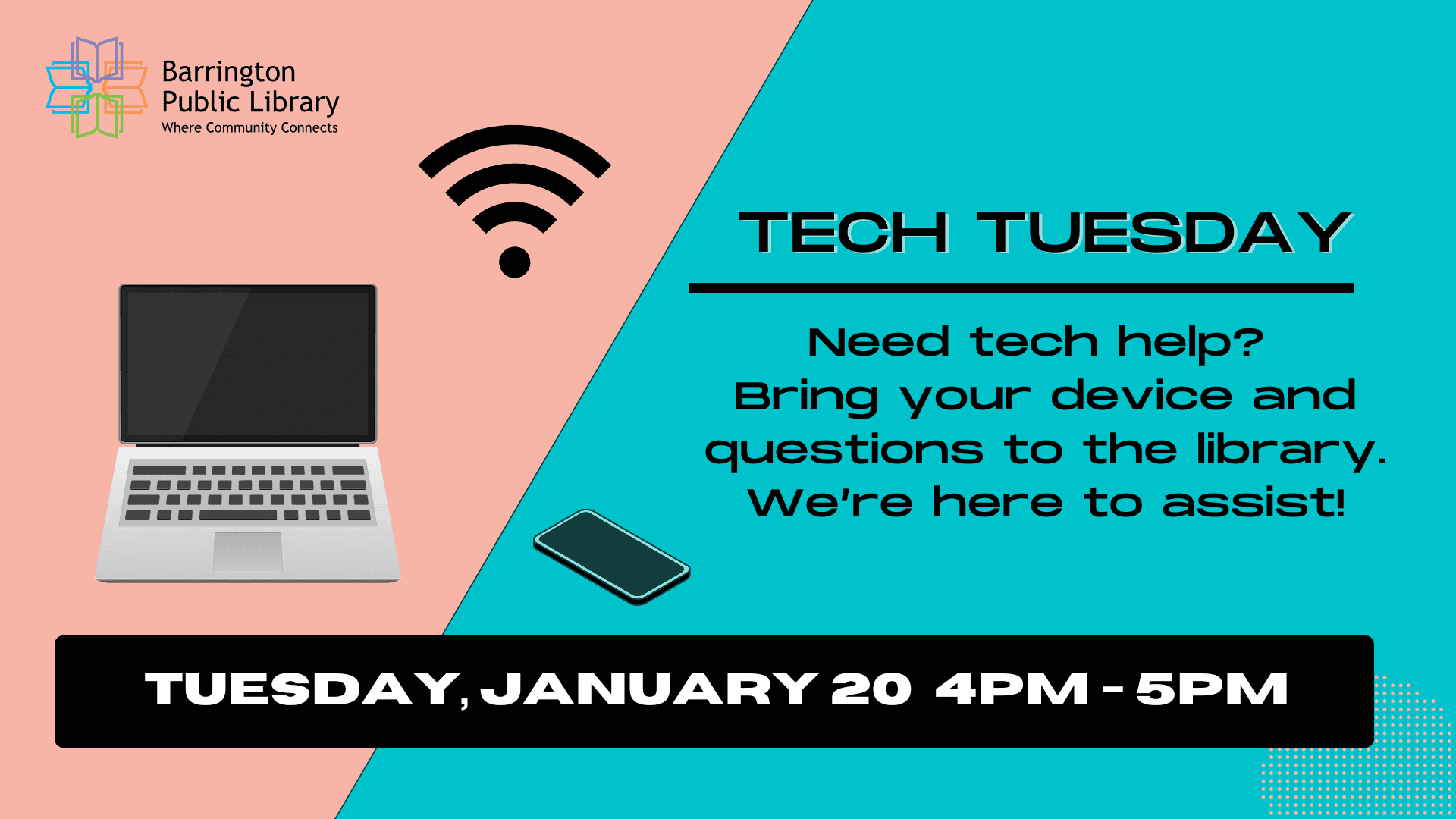 Barrington Public Library
Where Community Connects

TECH TUESDAY

Need tech help? Bring your device and questions to the library. We're here to assist!

TUESDAY, JANUARY 20 4PM - 5PM